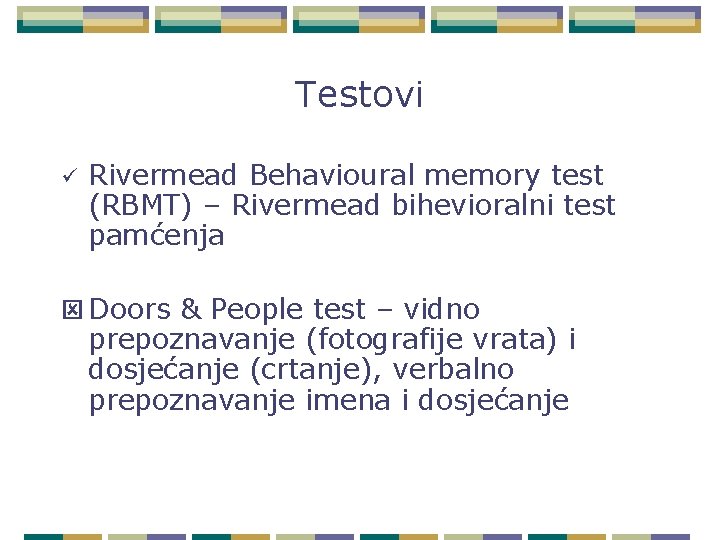 Testovi

✓ Rivermead Behavioural memory test (RBMT) – Rivermead bihevioralni test pamćenja

☒ Doors & People test – vidno prepoznavanje (fotografije vrata) i dosjećanje (crtanje), verbalno prepoznavanje imena i dosjećanje